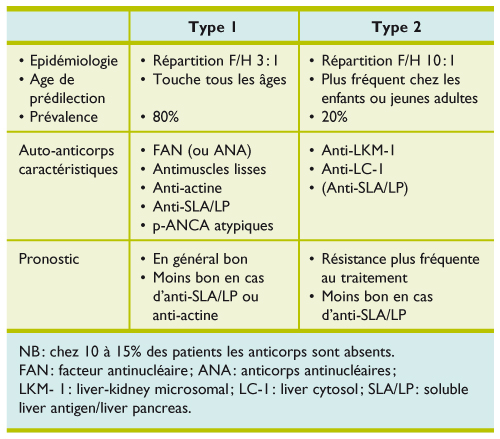 | | Type 1 | Type 2 |
|---|---|---|
| • Epidémiologie • Age de prédilection • Prévalence | • Répartition F/H 3:1 • Touche tous les âges • 80% | • Répartition F/H 10:1 • Plus fréquent chez les enfants ou jeunes adultes • 20% |
| Auto-anticorps caractéristiques | • FAN (ou ANA) • Antimuscles lisses • Anti-actine • Anti-SLA/LP • p-ANCA atypiques | • Anti-LKM-1 • Anti-LC-1 • (Anti-SLA/LP) |
| Pronostic | • En général bon • Moins bon en cas d'anti-SLA/LP ou anti-actine | • Résistance plus fréquente au traitement • Moins bon en cas d'anti-SLA/LP |

NB: chez 10 à 15% des patients les anticorps sont absents.
FAN: facteur antinucléaire; ANA: anticorps antinucléaires;
LKM- 1: liver-kidney microsomal; LC-1: liver cytosol; SLA/LP: soluble liver antigen/liver pancreas.